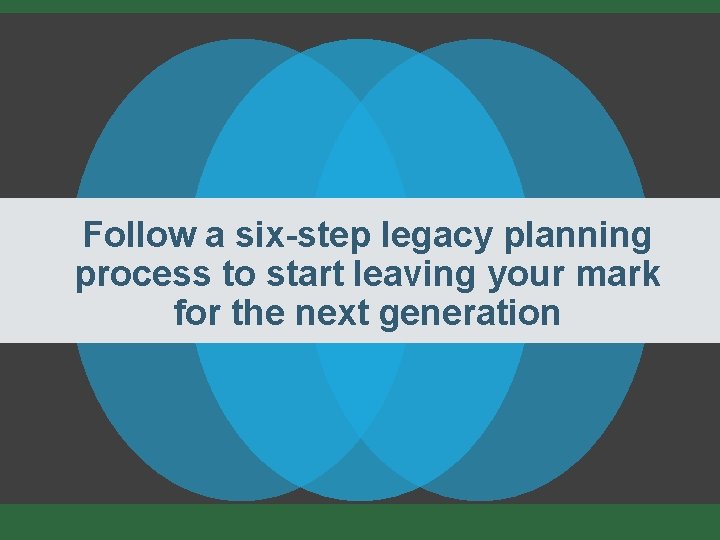 Follow a six-step legacy planning process to start leaving your mark for the next generation